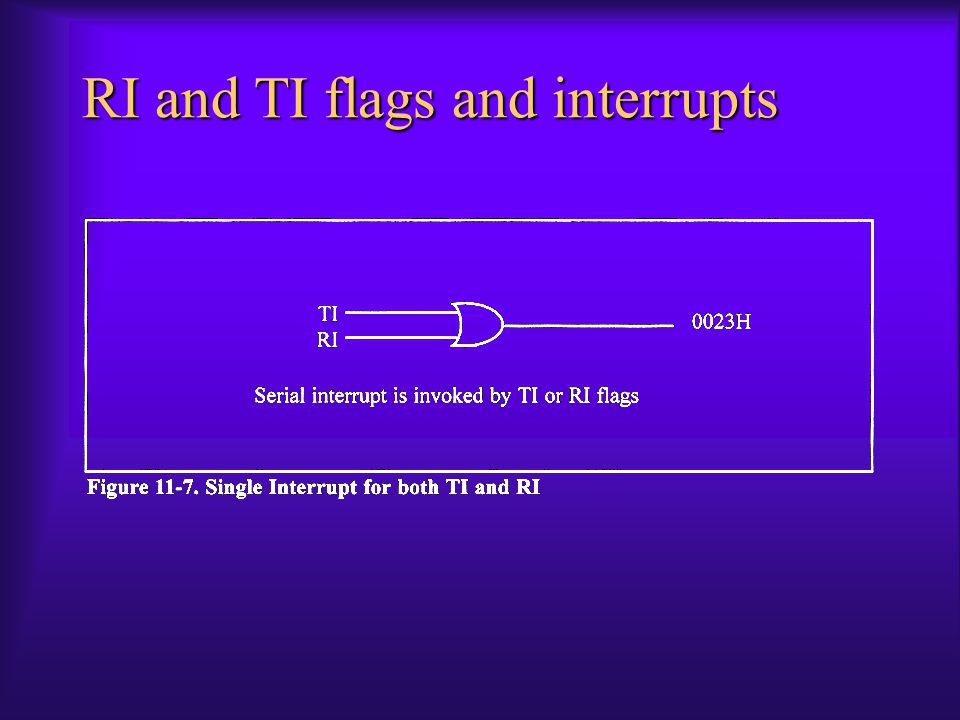 RI and TI flags and interrupts

TI
RI
0023H

Serial interrupt is invoked by TI or RI flags

Figure 11-7. Single Interrupt for both TI and RI